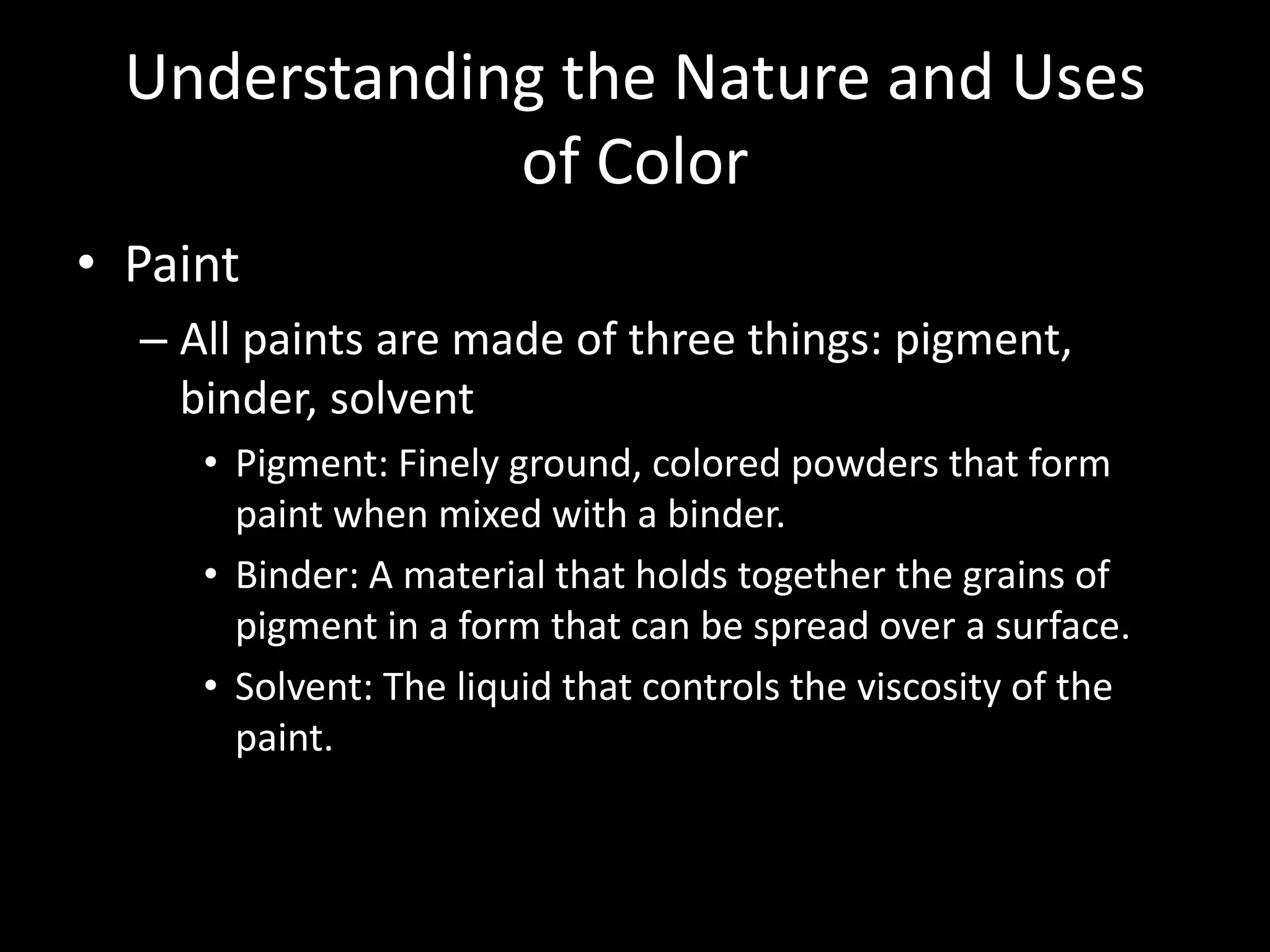 Understanding the Nature and Uses of Color

• Paint

– All paints are made of three things: pigment, binder, solvent

• Pigment: Finely ground, colored powders that form paint when mixed with a binder.

• Binder: A material that holds together the grains of pigment in a form that can be spread over a surface.

• Solvent: The liquid that controls the viscosity of the paint.